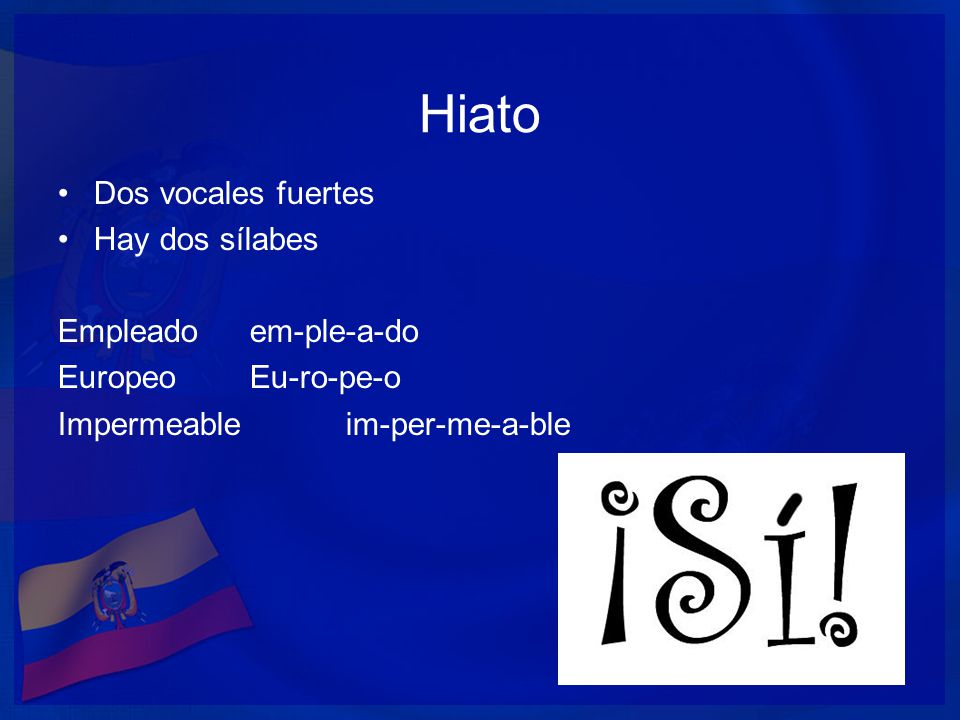 Hiato

• Dos vocales fuertes
• Hay dos sílabes

Empleado em-ple-a-do
Europeo Eu-ro-pe-o
Impermeable im-per-me-a-ble

¡SÍ!